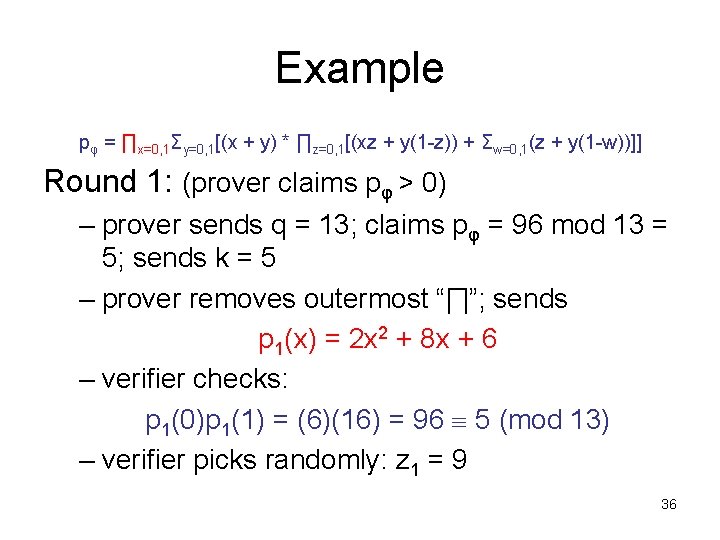 Example

$p_\varphi = \prod_{x=0,1}\Sigma_{y=0,1}[(x + y) * \prod_{z=0,1}[(xz + y(1-z)) + \Sigma_{w=0,1}(z + y(1-w))]]$

Round 1: (prover claims $p_\varphi > 0$)

– prover sends q = 13; claims $p_\varphi$ = 96 mod 13 = 5; sends k = 5

– prover removes outermost "$\prod$"; sends

$p_1(x) = 2x^2 + 8x + 6$

– verifier checks:

$p_1(0)p_1(1) = (6)(16) = 96 \equiv 5 \pmod{13}$

– verifier picks randomly: $z_1 = 9$

36